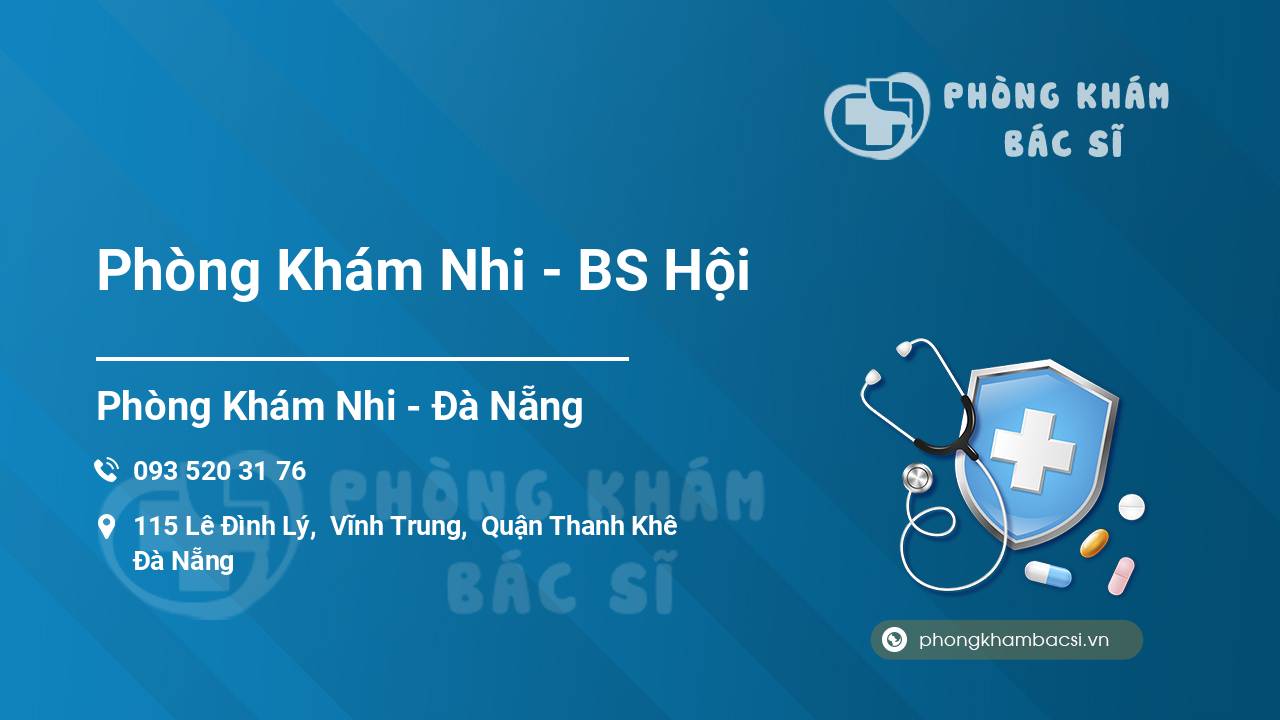 PHÒNG KHÁM BÁC SĨ

Phòng Khám Nhi - BS Hội

Phòng Khám Nhi - Đà Nẵng

093 520 31 76

115 Lê Đình Lý, Vĩnh Trung, Quận Thanh Khê Đà Nẵng

PHÒNG KHÁM BÁC SĨ

phongkhambacsi.vn